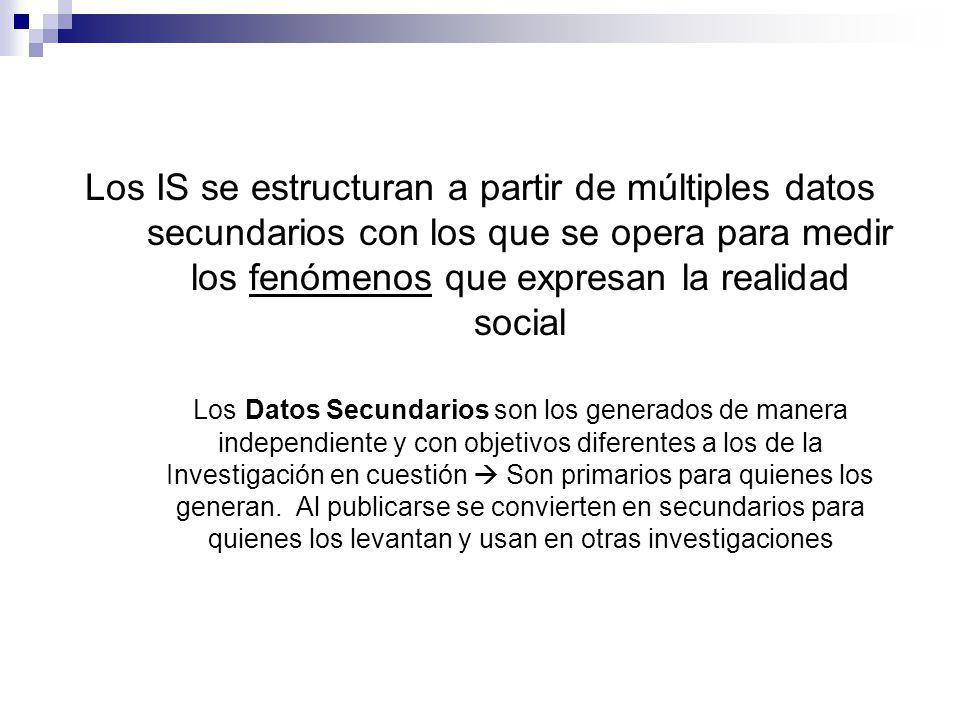 Los IS se estructuran a partir de múltiples datos secundarios con los que se opera para medir los fenómenos que expresan la realidad social

Los Datos Secundarios son los generados de manera independiente y con objetivos diferentes a los de la Investigación en cuestión → Son primarios para quienes los generan. Al publicarse se convierten en secundarios para quienes los levantan y usan en otras investigaciones